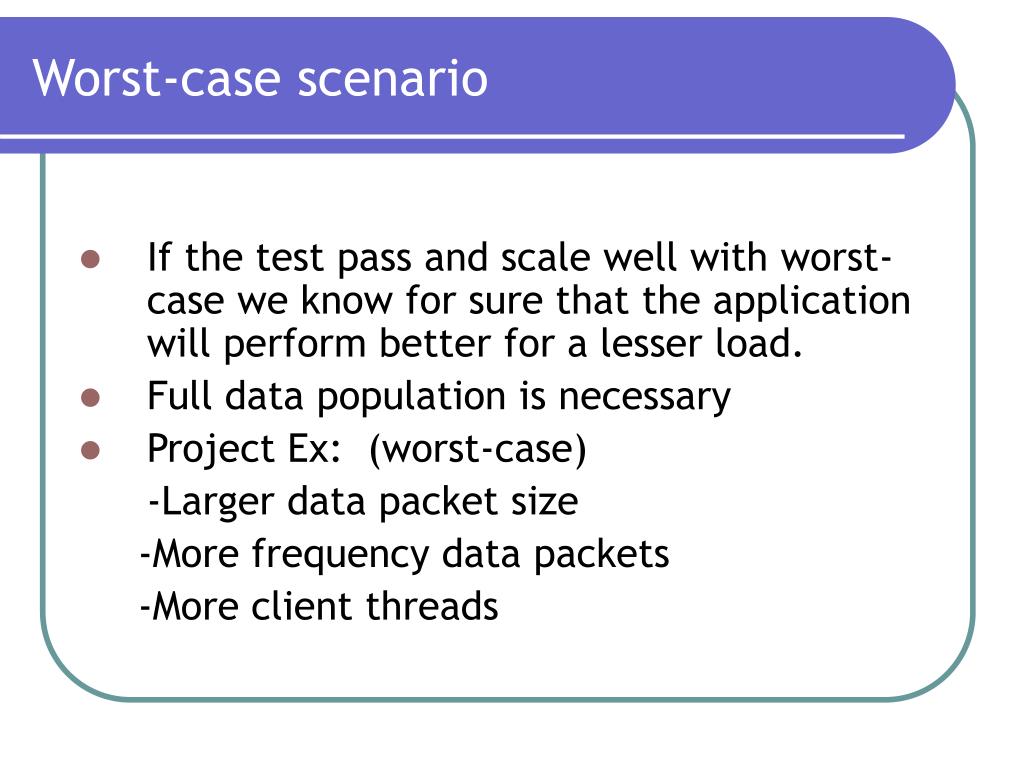 Worst-case scenario

- If the test pass and scale well with worst-case we know for sure that the application will perform better for a lesser load.
- Full data population is necessary
- Project Ex: (worst-case)

-Larger data packet size

-More frequency data packets

-More client threads